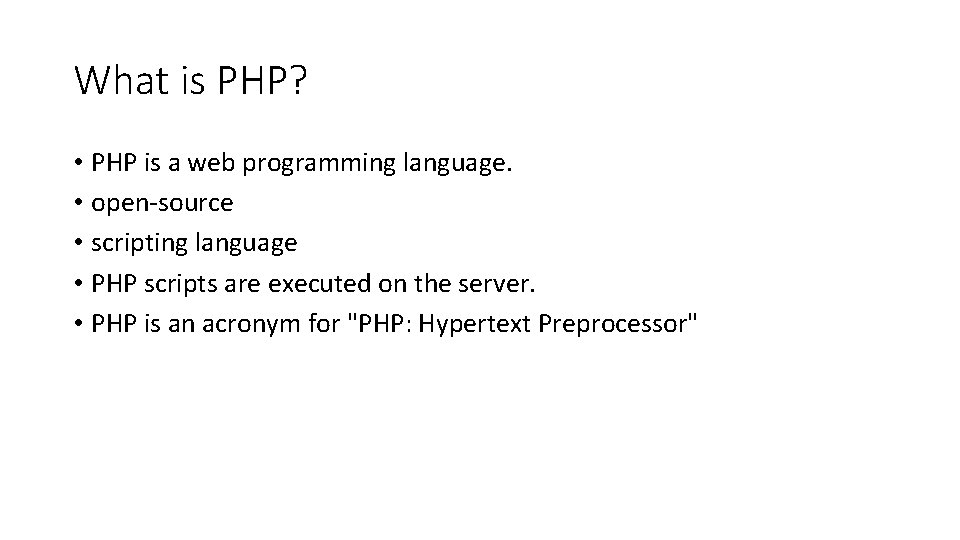 What is PHP?

• PHP is a web programming language.
• open-source
• scripting language
• PHP scripts are executed on the server.
• PHP is an acronym for "PHP: Hypertext Preprocessor"